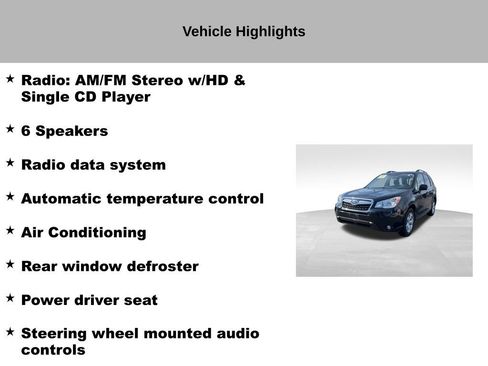 Vehicle Highlights

★ Radio: AM/FM Stereo w/HD & Single CD Player

★ 6 Speakers

★ Radio data system

★ Automatic temperature control

★ Air Conditioning

★ Rear window defroster

★ Power driver seat

★ Steering wheel mounted audio controls